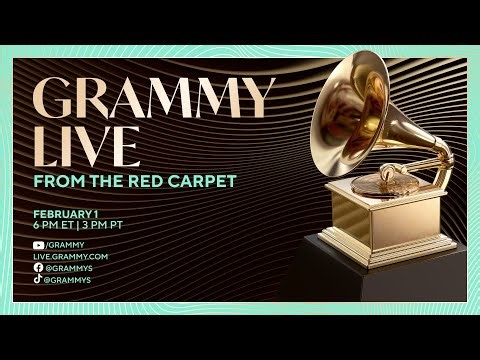 GRAMMY LIVE
FROM THE RED CARPET

FEBRUARY 1
6 PM ET | 3 PM PT

/GRAMMY
LIVE.GRAMMY.COM
@GRAMMYS
@GRAMMYS